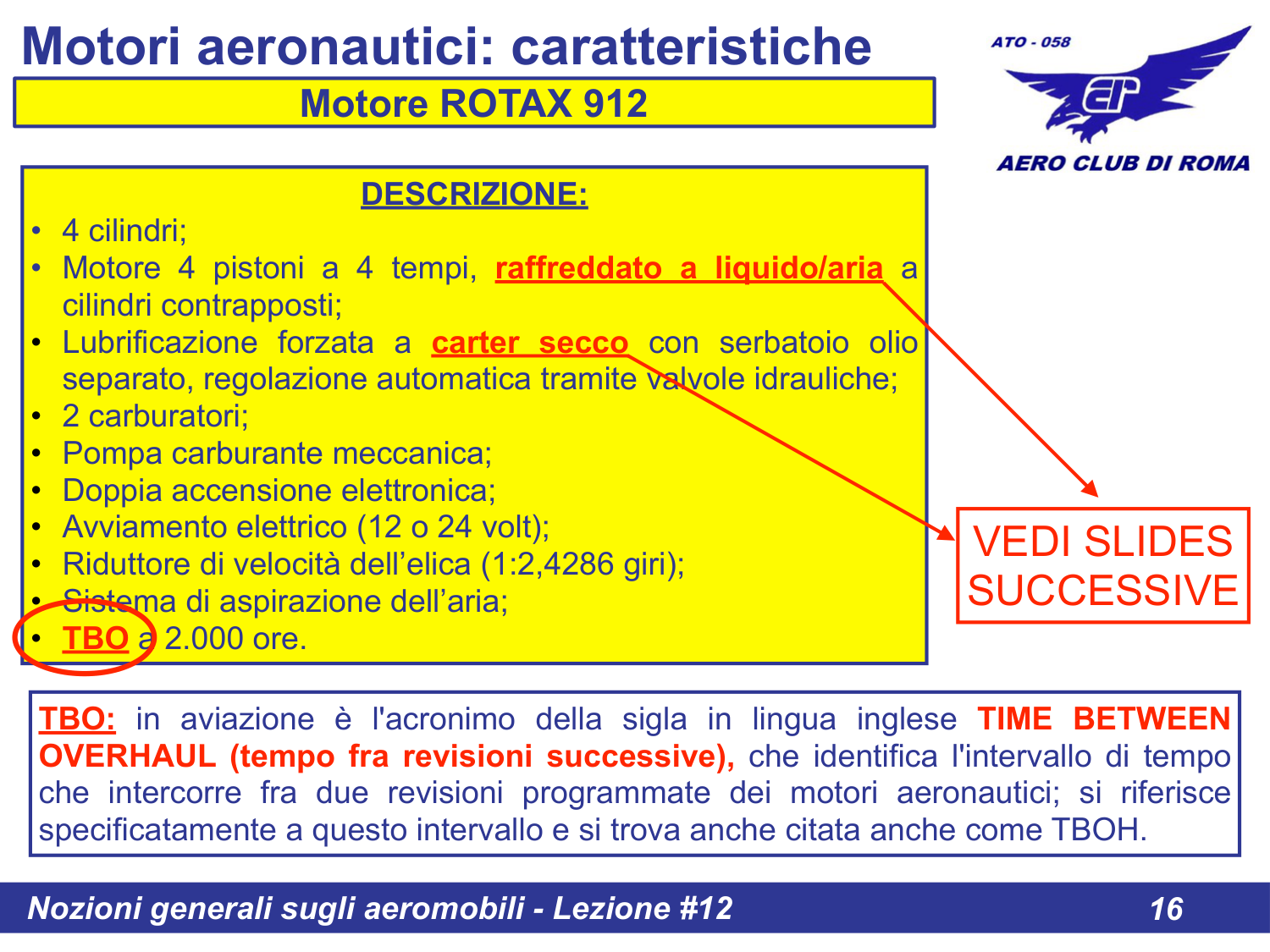 Motori aeronautici: caratteristiche

Motore ROTAX 912

ATO - 058

AERO CLUB DI ROMA

DESCRIZIONE:

• 4 cilindri;
• Motore 4 pistoni a 4 tempi, raffreddato a liquido/aria a cilindri contrapposti;
• Lubrificazione forzata a carter secco con serbatoio olio separato, regolazione automatica tramite valvole idrauliche;
• 2 carburatori;
• Pompa carburante meccanica;
• Doppia accensione elettronica;
• Avviamento elettrico (12 o 24 volt);
• Riduttore di velocità dell'elica (1:2,4286 giri);
• Sistema di aspirazione dell'aria;
• TBO a 2.000 ore.

VEDI SLIDES SUCCESSIVE

TBO: in aviazione è l'acronimo della sigla in lingua inglese TIME BETWEEN OVERHAUL (tempo fra revisioni successive), che identifica l'intervallo di tempo che intercorre fra due revisioni programmate dei motori aeronautici; si riferisce specificatamente a questo intervallo e si trova anche citata anche come TBOH.

Nozioni generali sugli aeromobili - Lezione #12

16